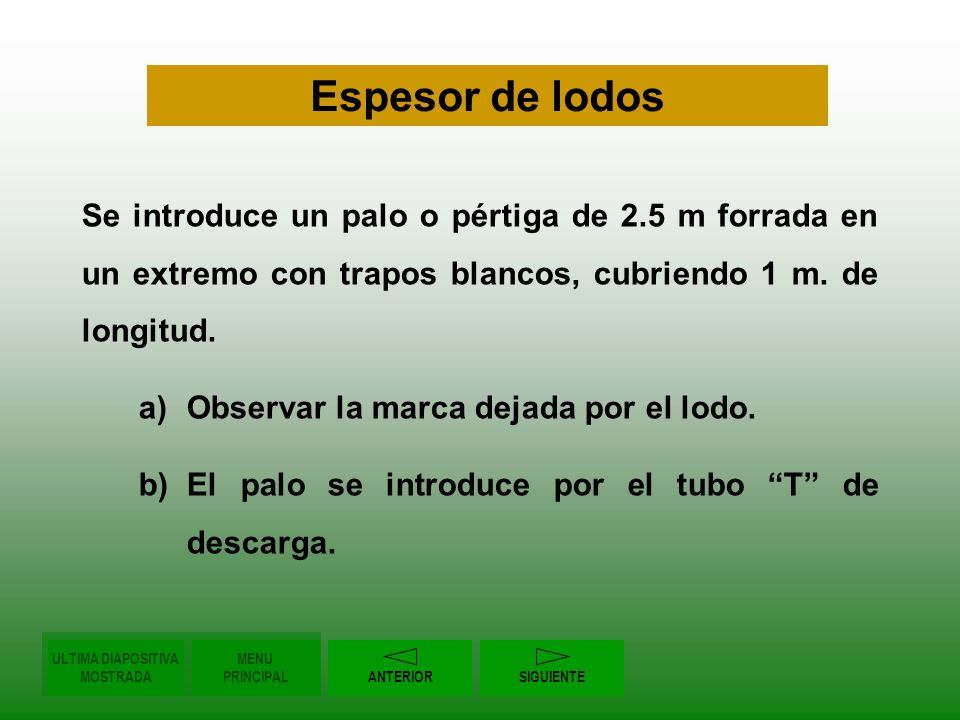 Espesor de lodos

Se introduce un palo o pértiga de 2.5 m forrada en un extremo con trapos blancos, cubriendo 1 m. de longitud.

a) Observar la marca dejada por el lodo.

b) El palo se introduce por el tubo “T” de descarga.

ULTIMA DIAPOSITIVA MOSTRADA

MENU PRINCIPAL

ANTERIOR

SIGUIENTE